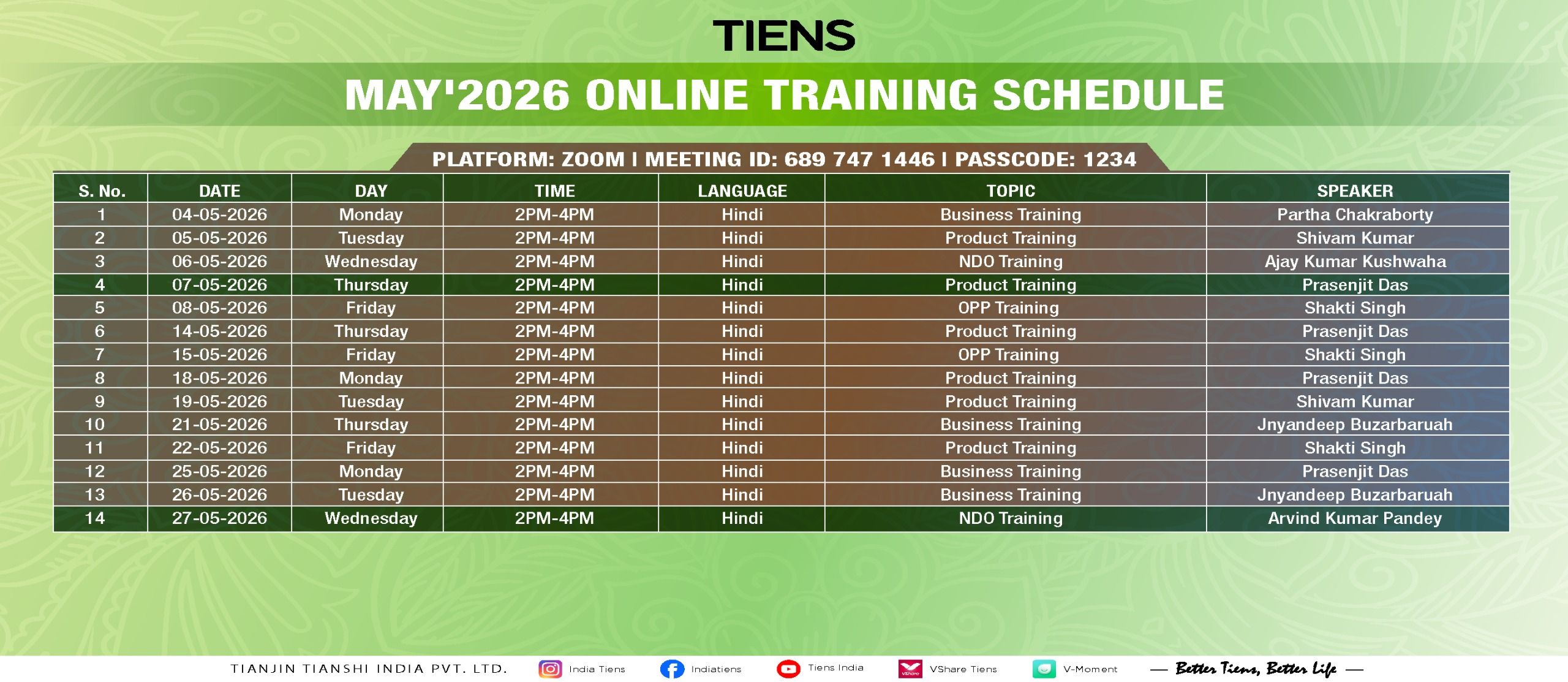 TIENS

MAY'2026 ONLINE TRAINING SCHEDULE

PLATFORM: ZOOM I MEETING ID: 689 747 1446 I PASSCODE: 1234

| S. No. | DATE | DAY | TIME | LANGUAGE | TOPIC | SPEAKER |
|---|---|---|---|---|---|---|
| 1 | 04-05-2026 | Monday | 2PM-4PM | Hindi | Business Training | Partha Chakraborty |
| 2 | 05-05-2026 | Tuesday | 2PM-4PM | Hindi | Product Training | Shivam Kumar |
| 3 | 06-05-2026 | Wednesday | 2PM-4PM | Hindi | NDO Training | Ajay Kumar Kushwaha |
| 4 | 07-05-2026 | Thursday | 2PM-4PM | Hindi | Product Training | Prasenjit Das |
| 5 | 08-05-2026 | Friday | 2PM-4PM | Hindi | OPP Training | Shakti Singh |
| 6 | 14-05-2026 | Thursday | 2PM-4PM | Hindi | Product Training | Prasenjit Das |
| 7 | 15-05-2026 | Friday | 2PM-4PM | Hindi | OPP Training | Shakti Singh |
| 8 | 18-05-2026 | Monday | 2PM-4PM | Hindi | Product Training | Prasenjit Das |
| 9 | 19-05-2026 | Tuesday | 2PM-4PM | Hindi | Product Training | Shivam Kumar |
| 10 | 21-05-2026 | Thursday | 2PM-4PM | Hindi | Business Training | Jnyandeep Buzarbaruah |
| 11 | 22-05-2026 | Friday | 2PM-4PM | Hindi | Product Training | Shakti Singh |
| 12 | 25-05-2026 | Monday | 2PM-4PM | Hindi | Business Training | Prasenjit Das |
| 13 | 26-05-2026 | Tuesday | 2PM-4PM | Hindi | Business Training | Jnyandeep Buzarbaruah |
| 14 | 27-05-2026 | Wednesday | 2PM-4PM | Hindi | NDO Training | Arvind Kumar Pandey |

TIANJIN TIANSHI INDIA PVT. LTD. India Tiens Indiatiens Tiens India VShare Tiens V-Moment — Better Tiens, Better Life —